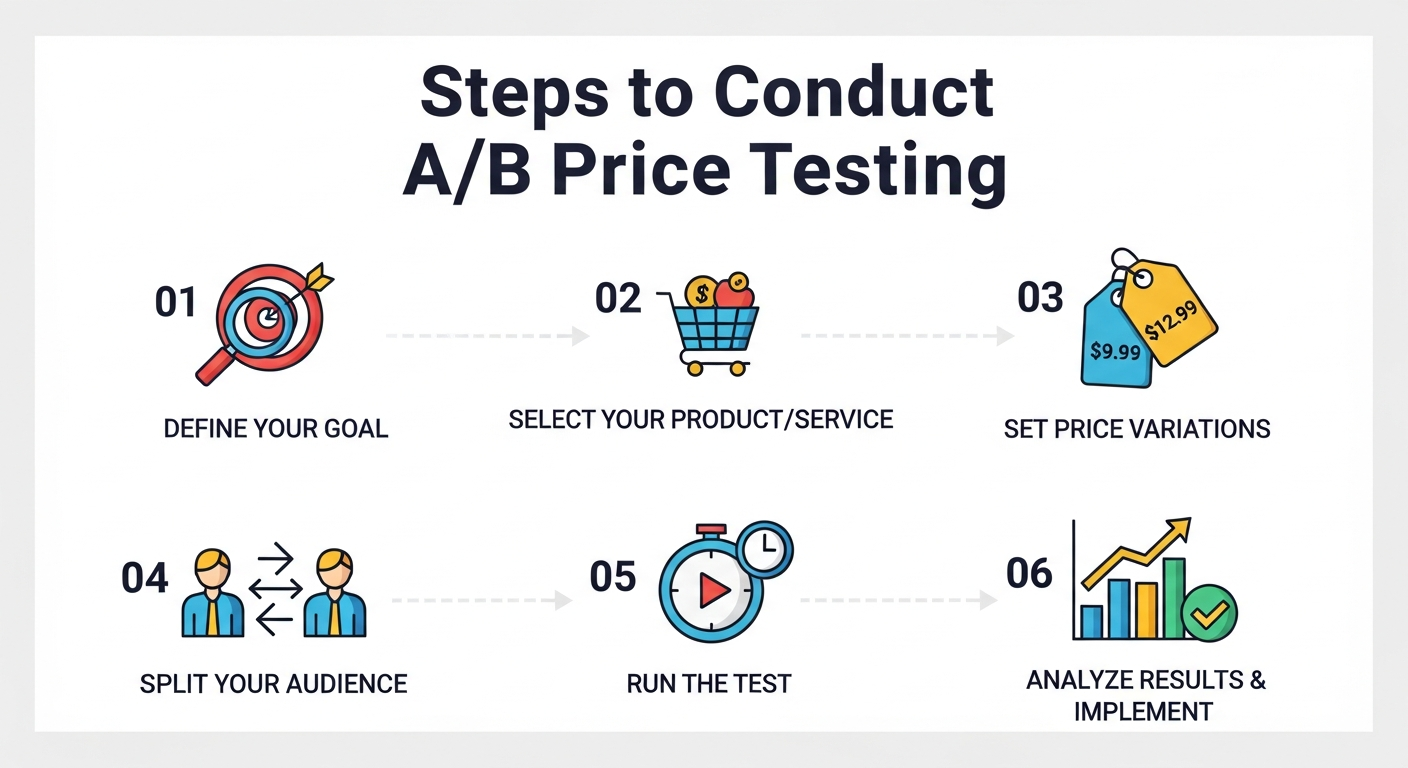 Steps to Conduct A/B Price Testing

01

DEFINE YOUR GOAL

02

$

SELECT YOUR PRODUCT/SERVICE

03

$9.99

$12.99

SET PRICE VARIATIONS

04

SPLIT YOUR AUDIENCE

05

RUN THE TEST

06

ANALYZE RESULTS & IMPLEMENT